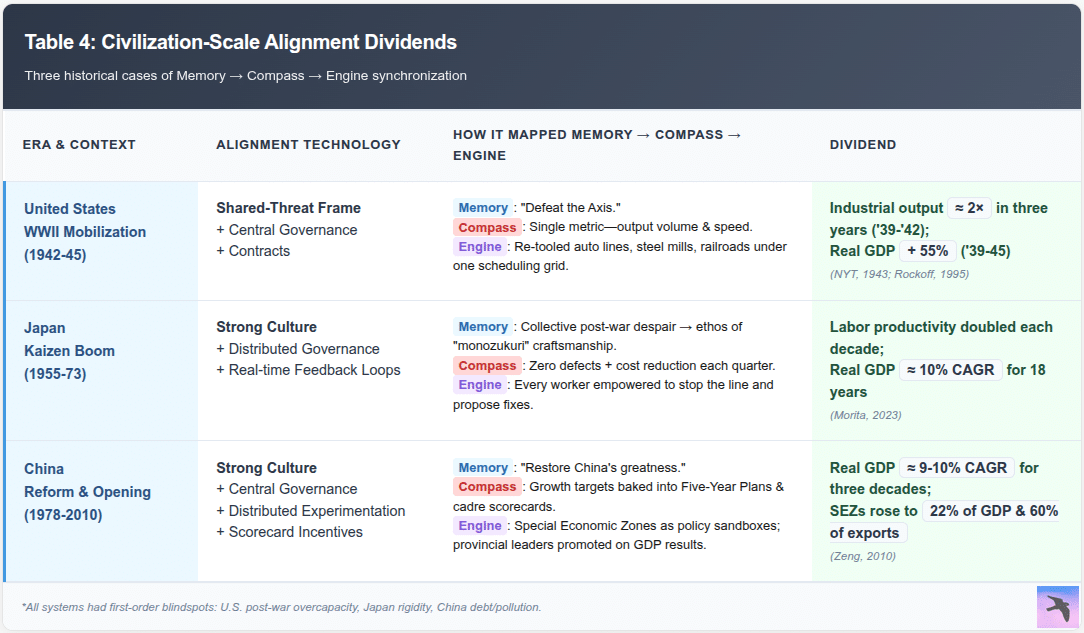 Table 4: Civilization-Scale Alignment Dividends

Three historical cases of Memory → Compass → Engine synchronization

| ERA & CONTEXT | ALIGNMENT TECHNOLOGY | HOW IT MAPPED MEMORY → COMPASS → ENGINE | DIVIDEND |
|---|---|---|---|
| United States WWII Mobilization (1942-45) | Shared-Threat Frame + Central Governance + Contracts | Memory : "Defeat the Axis." Compass : Single metric—output volume & speed. Engine : Re-tooled auto lines, steel mills, railroads under one scheduling grid. | Industrial output ≈ 2× in three years ('39-'42); Real GDP + 55% ('39-45) (NYT, 1943; Rockoff, 1995) |
| Japan Kaizen Boom (1955-73) | Strong Culture + Distributed Governance + Real-time Feedback Loops | Memory : Collective post-war despair → ethos of "monozukuri" craftsmanship. Compass : Zero defects + cost reduction each quarter. Engine : Every worker empowered to stop the line and propose fixes. | Labor productivity doubled each decade; Real GDP ≈ 10% CAGR for 18 years (Morita, 2023) |
| China Reform & Opening (1978-2010) | Strong Culture + Central Governance + Distributed Experimentation + Scorecard Incentives | Memory : "Restore China's greatness." Compass : Growth targets baked into Five-Year Plans & cadre scorecards. Engine : Special Economic Zones as policy sandboxes; provincial leaders promoted on GDP results. | Real GDP ≈ 9-10% CAGR for three decades; SEZs rose to 22% of GDP & 60% of exports (Zeng, 2010) |

*All systems had first-order blindspots: U.S. post-war overcapacity, Japan rigidity, China debt/pollution.